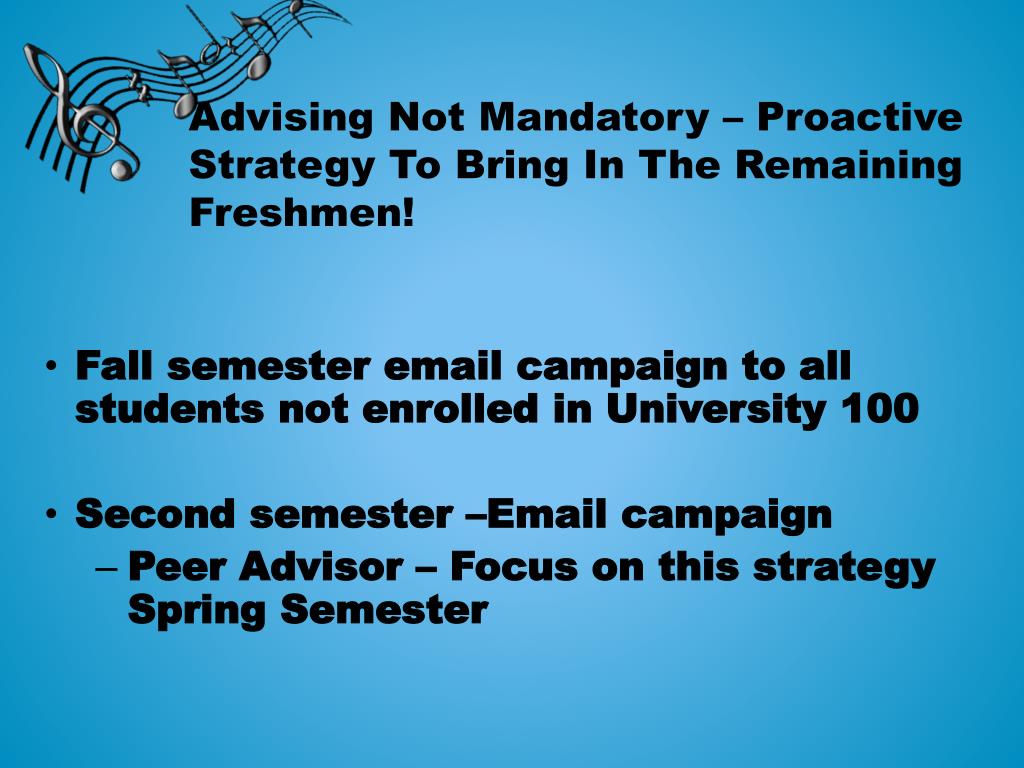 Advising Not Mandatory – Proactive Strategy To Bring In The Remaining Freshmen!

• Fall semester email campaign to all students not enrolled in University 100

• Second semester –Email campaign
– Peer Advisor – Focus on this strategy Spring Semester